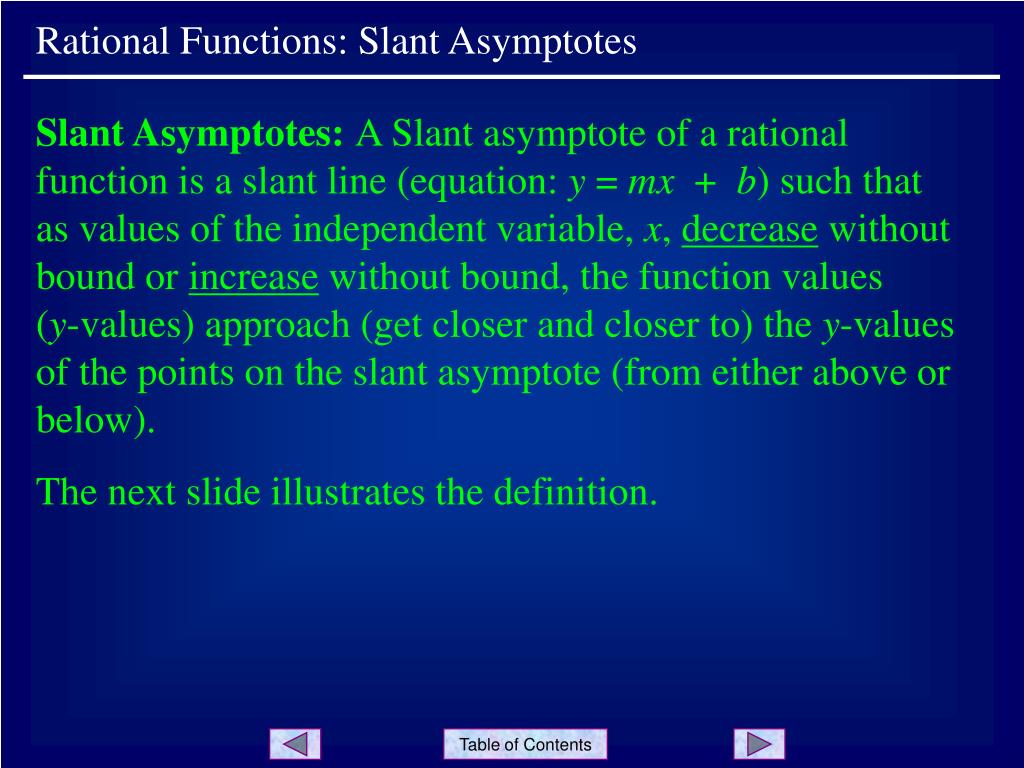 Rational Functions: Slant Asymptotes

Slant Asymptotes: A Slant asymptote of a rational function is a slant line (equation: $y = mx + b$) such that as values of the independent variable, $x$, decrease without bound or increase without bound, the function values ($y$-values) approach (get closer and closer to) the $y$-values of the points on the slant asymptote (from either above or below).

The next slide illustrates the definition.

Table of Contents